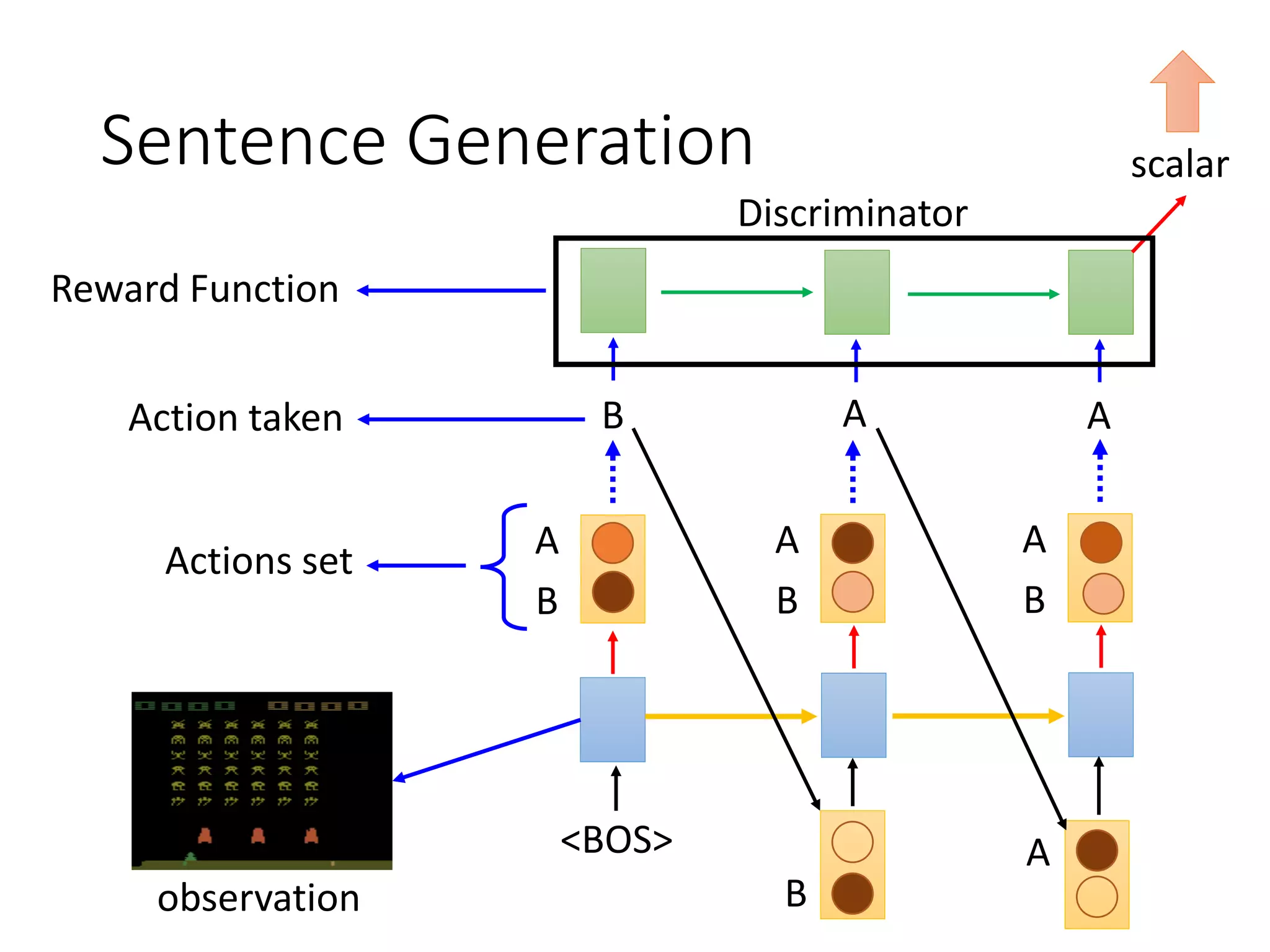 Sentence Generation

scalar

Discriminator

Reward Function

Action taken

B A A

Actions set

A
B

A
B

A
B

observation

<BOS>

B

A